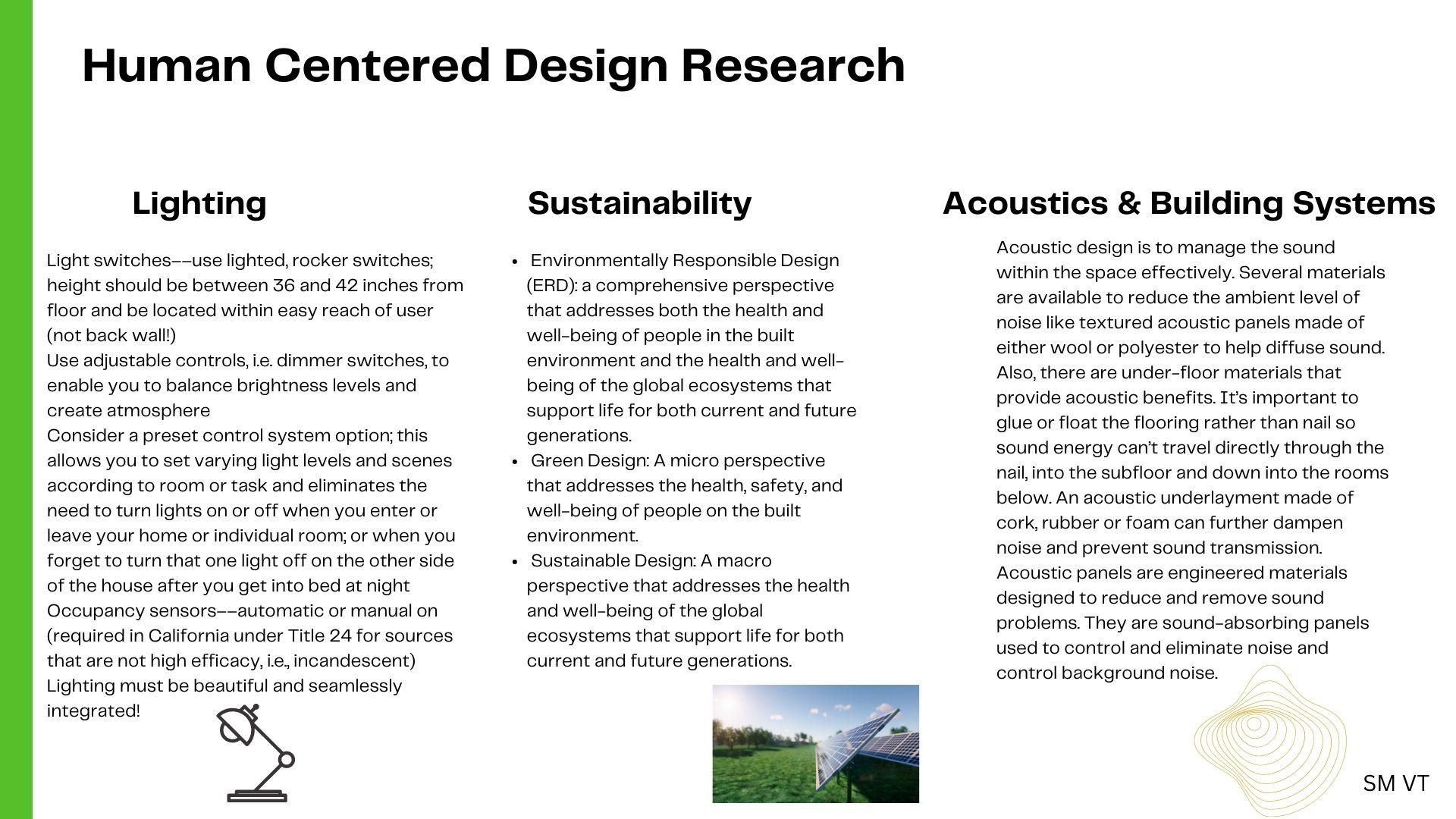 Human Centered Design Research

Lighting

Light switches––use lighted, rocker switches; height should be between 36 and 42 inches from floor and be located within easy reach of user (not back wall!)
Use adjustable controls, i.e. dimmer switches, to enable you to balance brightness levels and create atmosphere
Consider a preset control system option; this allows you to set varying light levels and scenes according to room or task and eliminates the need to turn lights on or off when you enter or leave your home or individual room; or when you forget to turn that one light off on the other side of the house after you get into bed at night
Occupancy sensors––automatic or manual on (required in California under Title 24 for sources that are not high efficacy, i.e., incandescent)
Lighting must be beautiful and seamlessly integrated!

Sustainability

- Environmentally Responsible Design (ERD): a comprehensive perspective that addresses both the health and well-being of people in the built environment and the health and well-being of the global ecosystems that support life for both current and future generations.
- Green Design: A micro perspective that addresses the health, safety, and well-being of people on the built environment.
- Sustainable Design: A macro perspective that addresses the health and well-being of the global ecosystems that support life for both current and future generations.

Acoustics & Building Systems

Acoustic design is to manage the sound within the space effectively. Several materials are available to reduce the ambient level of noise like textured acoustic panels made of either wool or polyester to help diffuse sound. Also, there are under-floor materials that provide acoustic benefits. It's important to glue or float the flooring rather than nail so sound energy can't travel directly through the nail, into the subfloor and down into the rooms below. An acoustic underlayment made of cork, rubber or foam can further dampen noise and prevent sound transmission. Acoustic panels are engineered materials designed to reduce and remove sound problems. They are sound-absorbing panels used to control and eliminate noise and control background noise.

SM VT